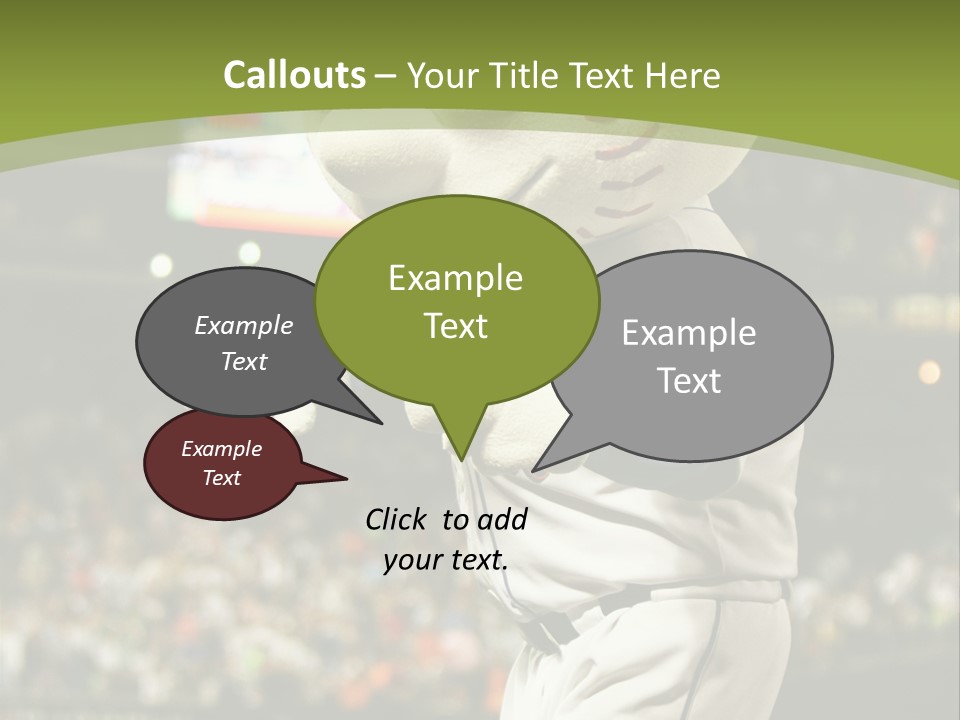 Callouts – Your Title Text Here

Example Text

Example Text

Example Text

Example Text

Click to add your text.